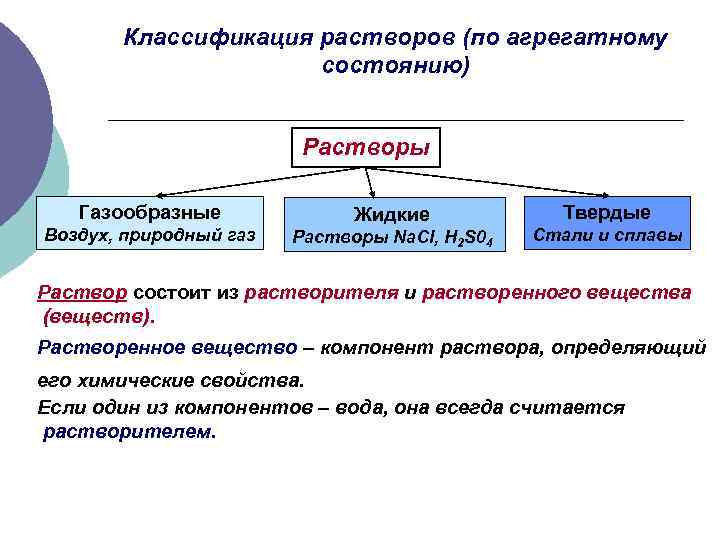 Классификация растворов (по агрегатному состоянию)

Растворы

Газообразные
Воздух, природный газ

Жидкие
Растворы NaCl, $H_2S0_4$

Твердые
Стали и сплавы

Раствор состоит из растворителя и растворенного вещества (веществ).

Растворенное вещество – компонент раствора, определяющий его химические свойства.

Если один из компонентов – вода, она всегда считается растворителем.